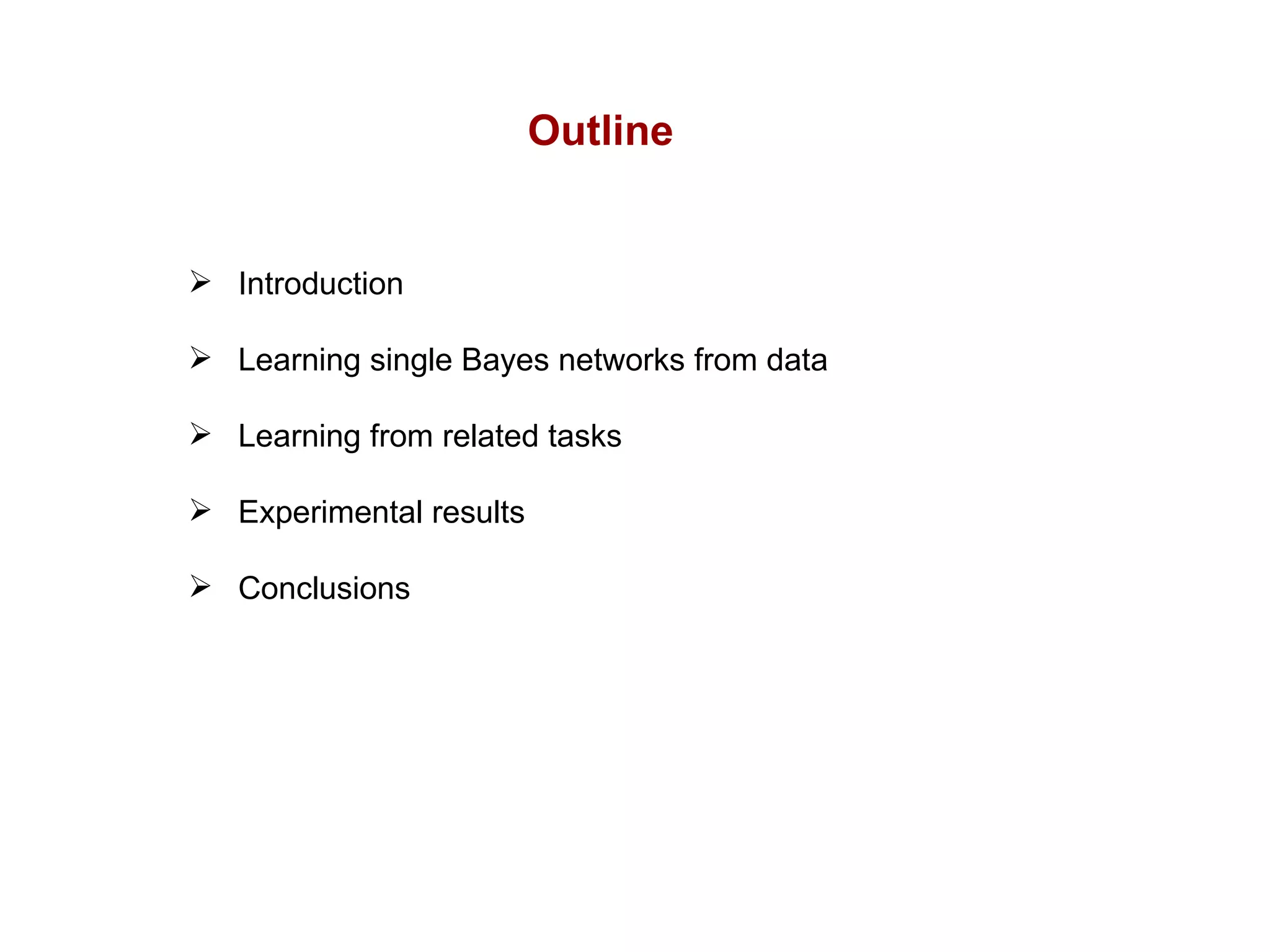 Outline

➢ Introduction

➢ Learning single Bayes networks from data

➢ Learning from related tasks

➢ Experimental results

➢ Conclusions